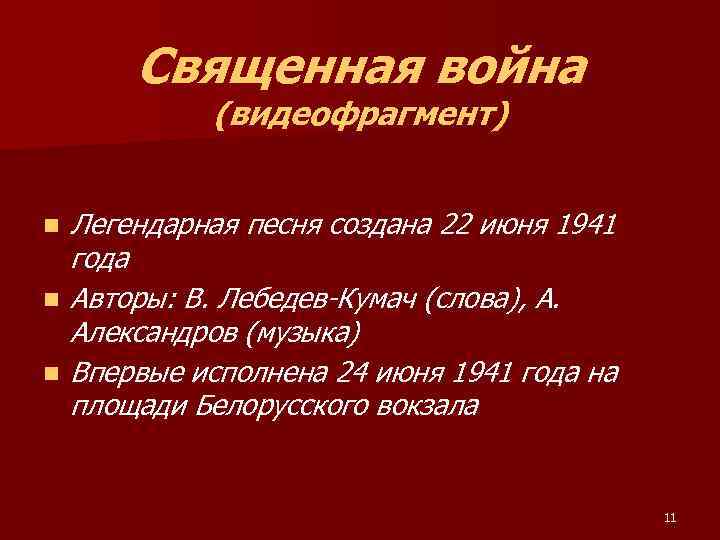 Священная война
(видеофрагмент)

Легендарная песня создана 22 июня 1941 года

Авторы: В. Лебедев-Кумач (слова), А. Александров (музыка)

Впервые исполнена 24 июня 1941 года на площади Белорусского вокзала

11